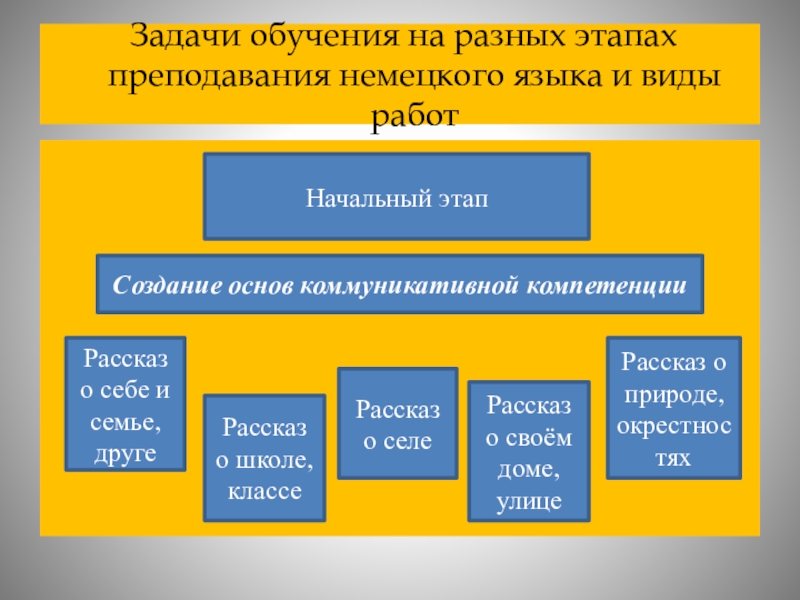 Задачи обучения на разных этапах преподавания немецкого языка и виды работ

Начальный этап

Создание основ коммуникативной компетенции

Рассказ о себе и семье, друге

Рассказ о школе, классе

Рассказ о селе

Рассказ о своём доме, улице

Рассказ о природе, окрестностях